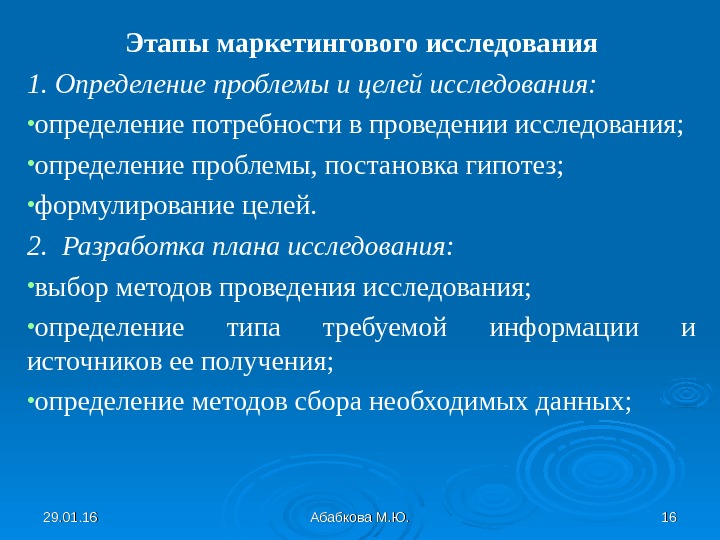 Этапы маркетингового исследования

1. Определение проблемы и целей исследования:

•определение потребности в проведении исследования;

•определение проблемы, постановка гипотез;

•формулирование целей.

2. Разработка плана исследования:

•выбор методов проведения исследования;

•определение типа требуемой информации и источников ее получения;

•определение методов сбора необходимых данных;

29.01.16

Абабкова М.Ю.

16